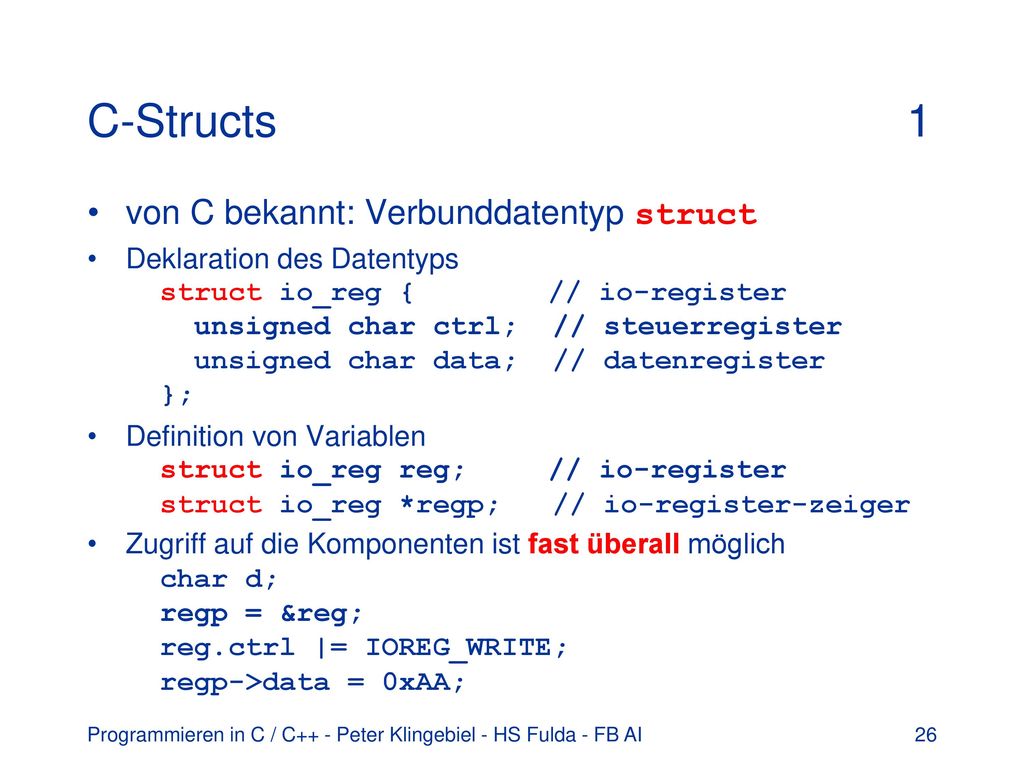 C-Structs 1

• von C bekannt: Verbunddatentyp struct

• Deklaration des Datentyps
struct io_reg { // io-register
unsigned char ctrl; // steuerregister
unsigned char data; // datenregister
};

• Definition von Variablen
struct io_reg reg; // io-register
struct io_reg *regp; // io-register-zeiger

• Zugriff auf die Komponenten ist fast überall möglich
char d;
regp = &reg;
reg.ctrl |= IOREG_WRITE;
regp->data = 0xAA;

Programmieren in C / C++ - Peter Klingebiel - HS Fulda - FB AI 26